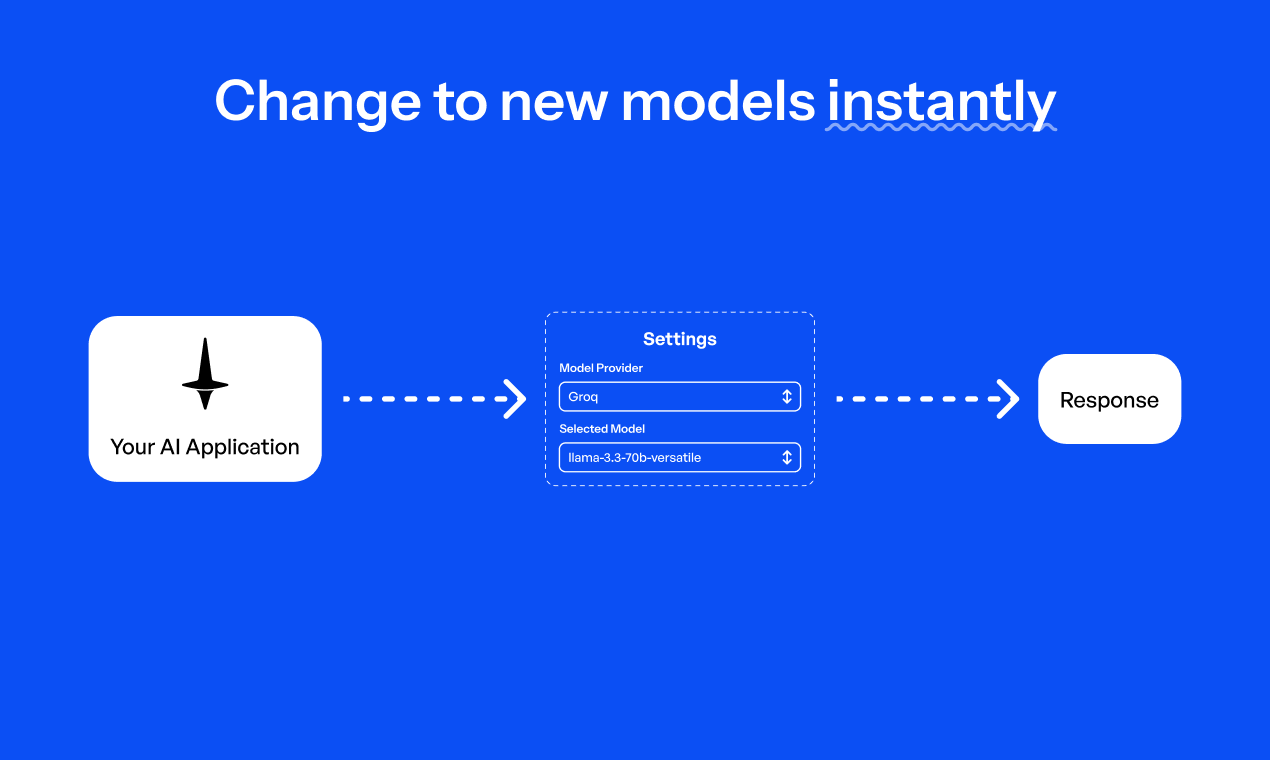 Change to new models instantly

Your AI Application

Settings

Model Provider

Groq

Selected Model

llama-3.3-70b-versatile

Response